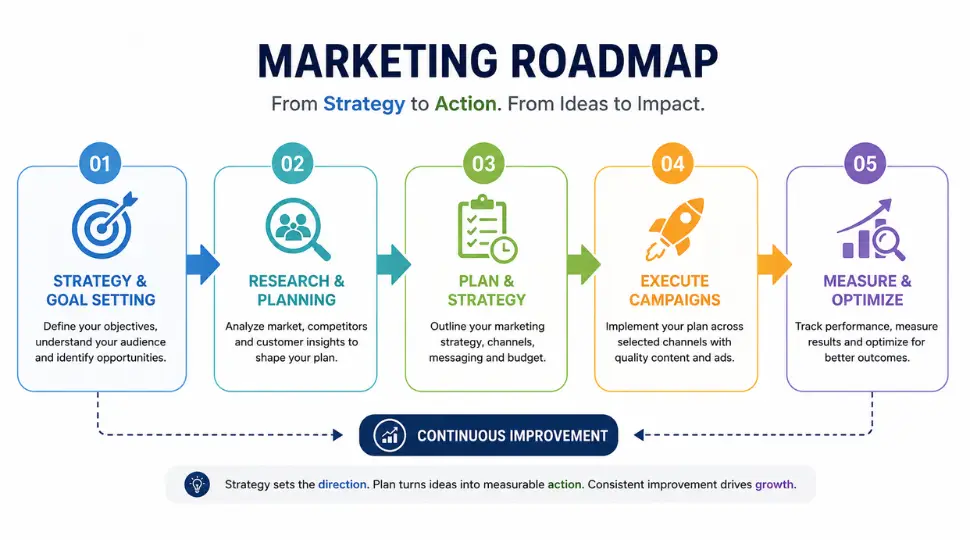 MARKETING ROADMAP

From Strategy to Action. From Ideas to Impact.

01
STRATEGY & GOAL SETTING
Define your objectives, understand your audience and identify opportunities.

02
RESEARCH & PLANNING
Analyze market, competitors and customer insights to shape your plan.

03
PLAN & STRATEGY
Outline your marketing strategy, channels, messaging and budget.

04
EXECUTE CAMPAIGNS
Implement your plan across selected channels with quality content and ads.

05
MEASURE & OPTIMIZE
Track performance, measure results and optimize for better outcomes.

CONTINUOUS IMPROVEMENT

Strategy sets the direction. Plan turns ideas into measurable action. Consistent improvement drives growth.